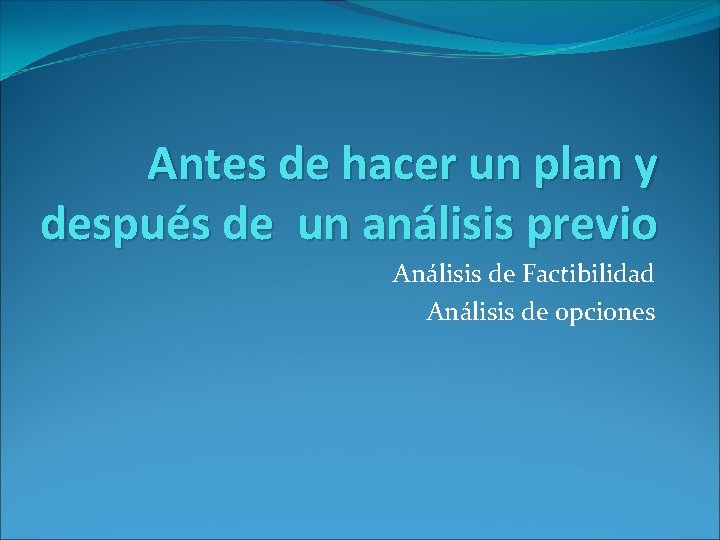 Antes de hacer un plan y después de un análisis previo

Análisis de Factibilidad
Análisis de opciones